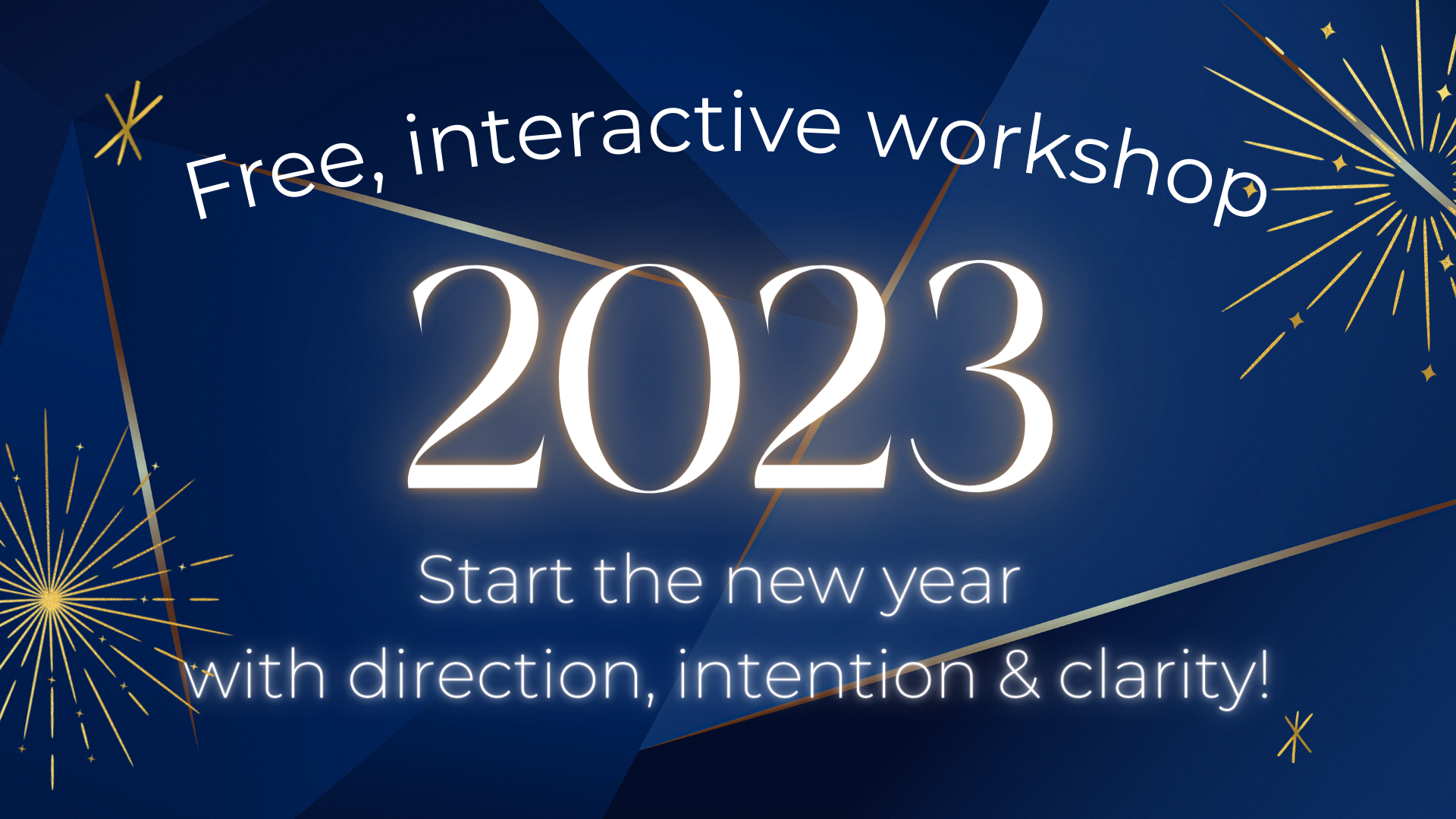 Free, interactive workshop

2023

Start the new year with direction, intention & clarity!